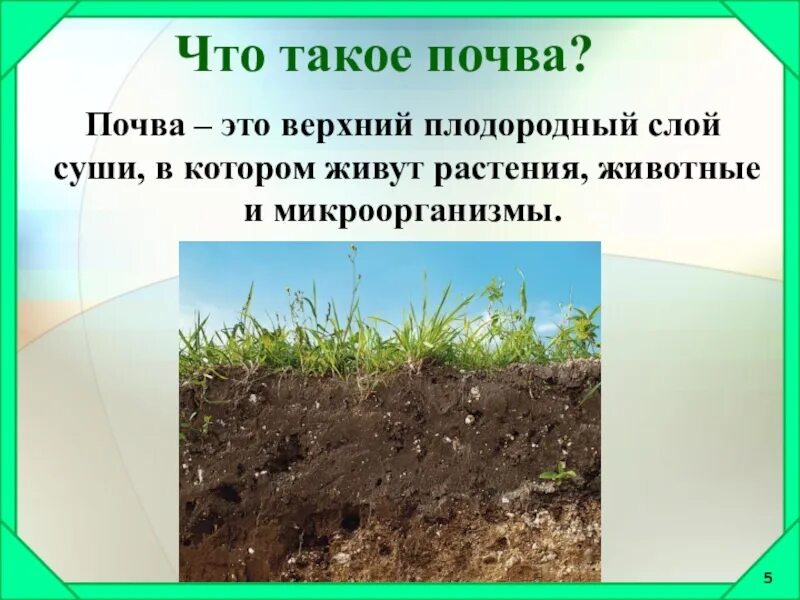 Что такое почва?

Почва – это верхний плодородный слой суши, в котором живут растения, животные и микроорганизмы.

5